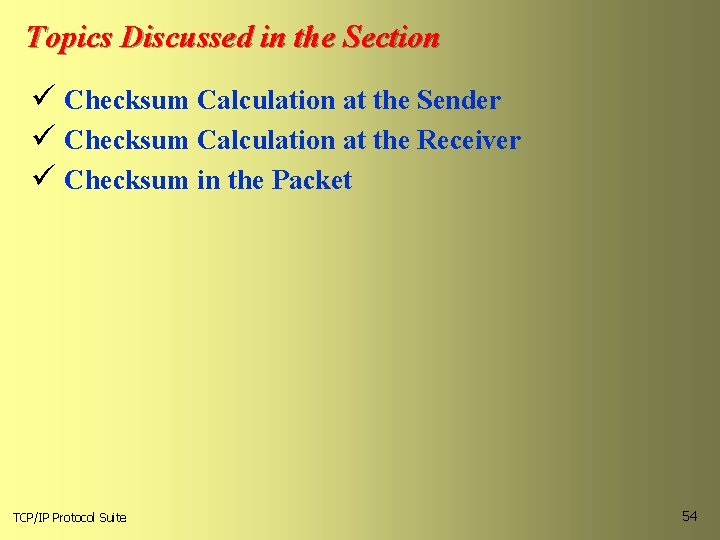 Topics Discussed in the Section

✓ Checksum Calculation at the Sender
✓ Checksum Calculation at the Receiver
✓ Checksum in the Packet

TCP/IP Protocol Suite

54